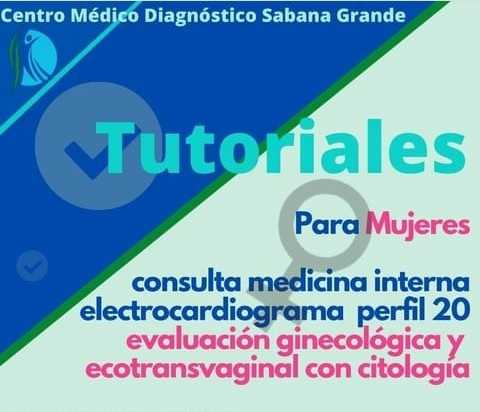 Centro Médico Diagnóstico Sabana Grande

Tutoriales

Para Mujeres

consulta medicina interna
electrocardiograma perfil 20
evaluación ginecológica y
ecotransvaginal con citología